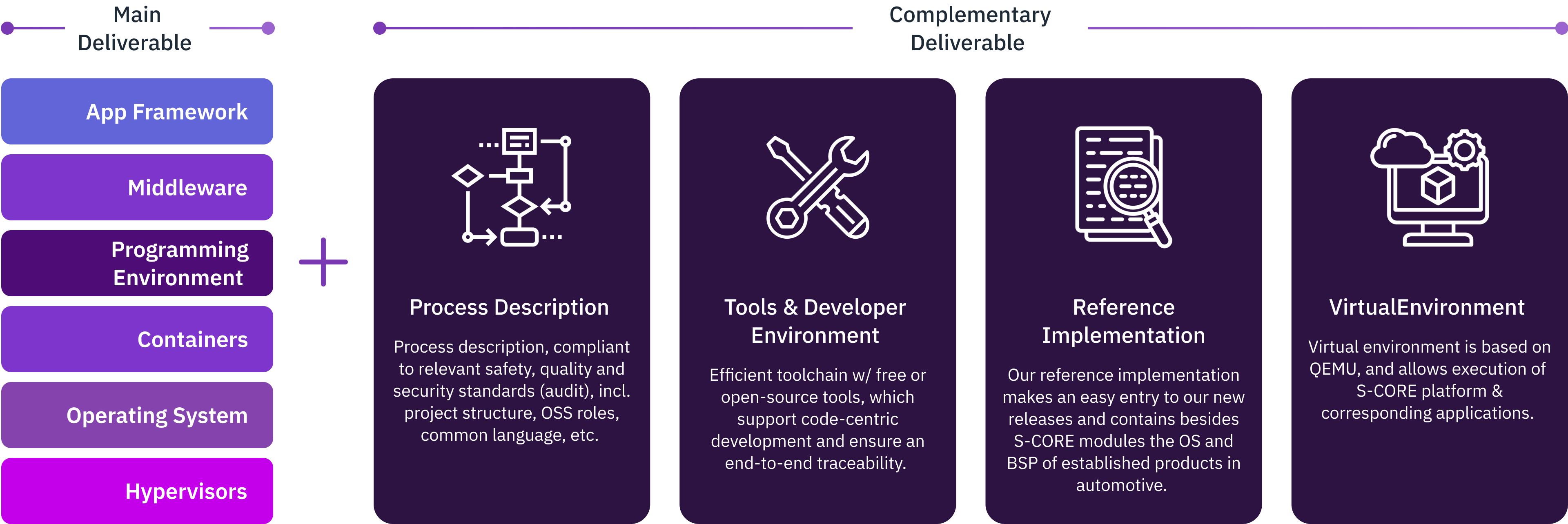 Main Deliverable

App Framework

Middleware

Programming Environment

Containers

Operating System

Hypervisors

+

Complementary Deliverable

Process Description

Process description, compliant to relevant safety, quality and security standards (audit), incl. project structure, OSS roles, common language, etc.

Tools & Developer Environment

Efficient toolchain w/ free or open-source tools, which support code-centric development and ensure an end-to-end traceability.

Reference Implementation

Our reference implementation makes an easy entry to our new releases and contains besides S-CORE modules the OS and BSP of established products in automotive.

VirtualEnvironment

Virtual environment is based on QEMU, and allows execution of S-CORE platform & corresponding applications.